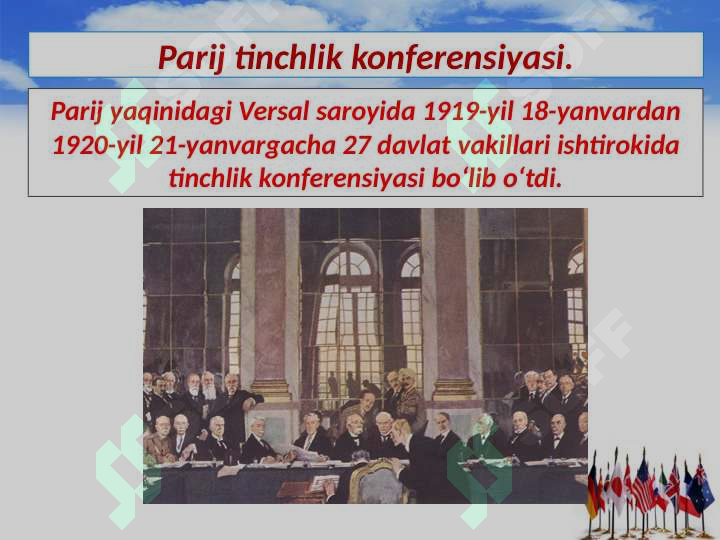 Parij tinchlik konferensiyasi.

Parij yaqinidagi Versal saroyida 1919-yil 18-yanvardan 1920-yil 21-yanvargacha 27 davlat vakillari ishtirokida tinchlik konferensiyasi bo‘lib o‘tdi.